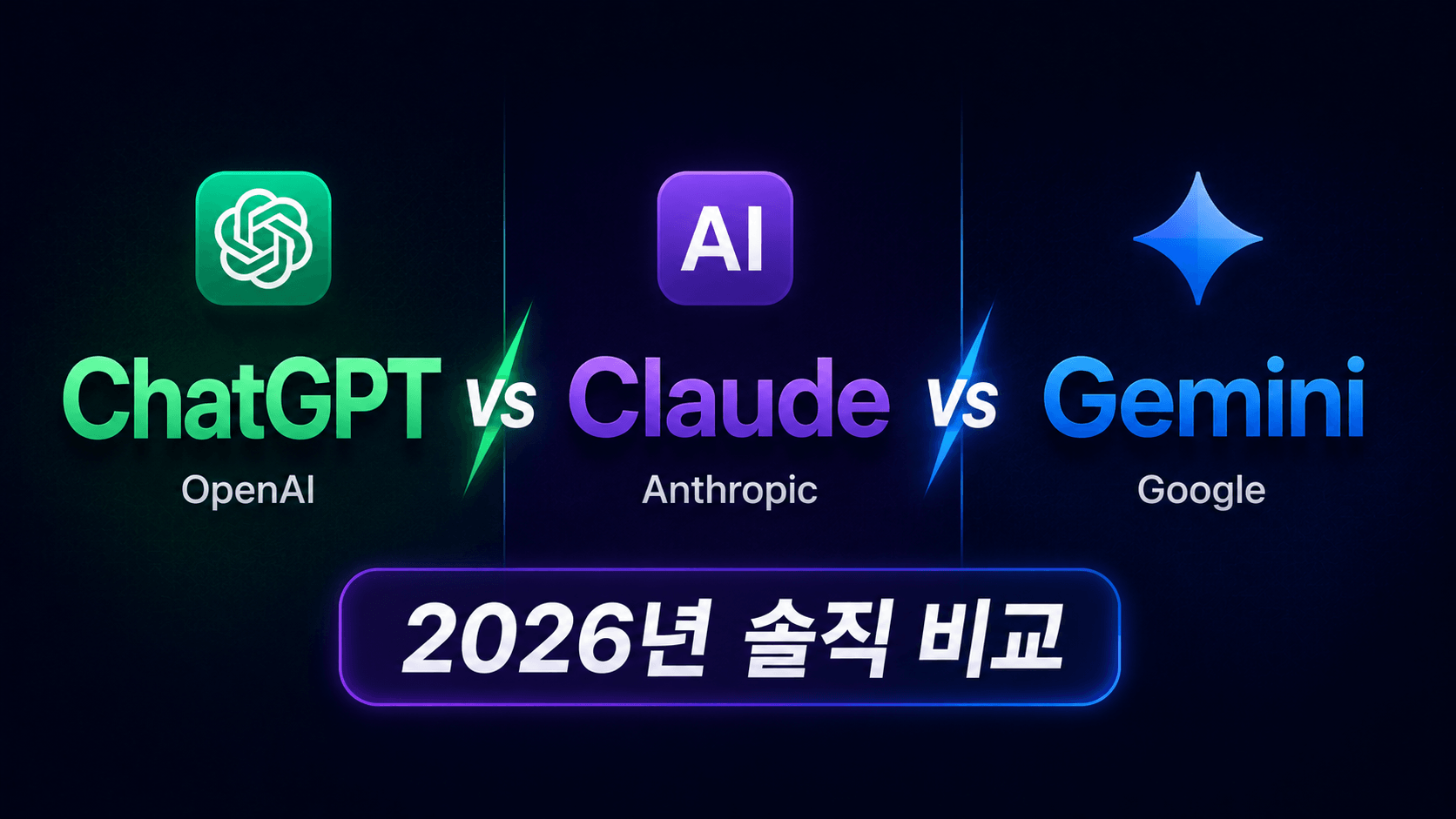 AI

ChatGPT vs Claude vs Gemini

OpenAI

Anthropic

Google

2026년 솔직 비교